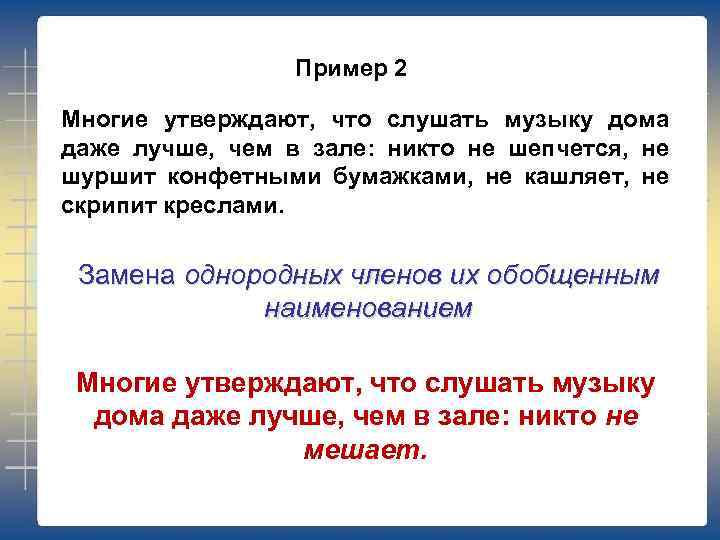 Пример 2

Многие утверждают, что слушать музыку дома даже лучше, чем в зале: никто не шепчется, не шуршит конфетными бумажками, не кашляет, не скрипит креслами.

Замена однородных членов их обобщенным наименованием

Многие утверждают, что слушать музыку дома даже лучше, чем в зале: никто не мешает.